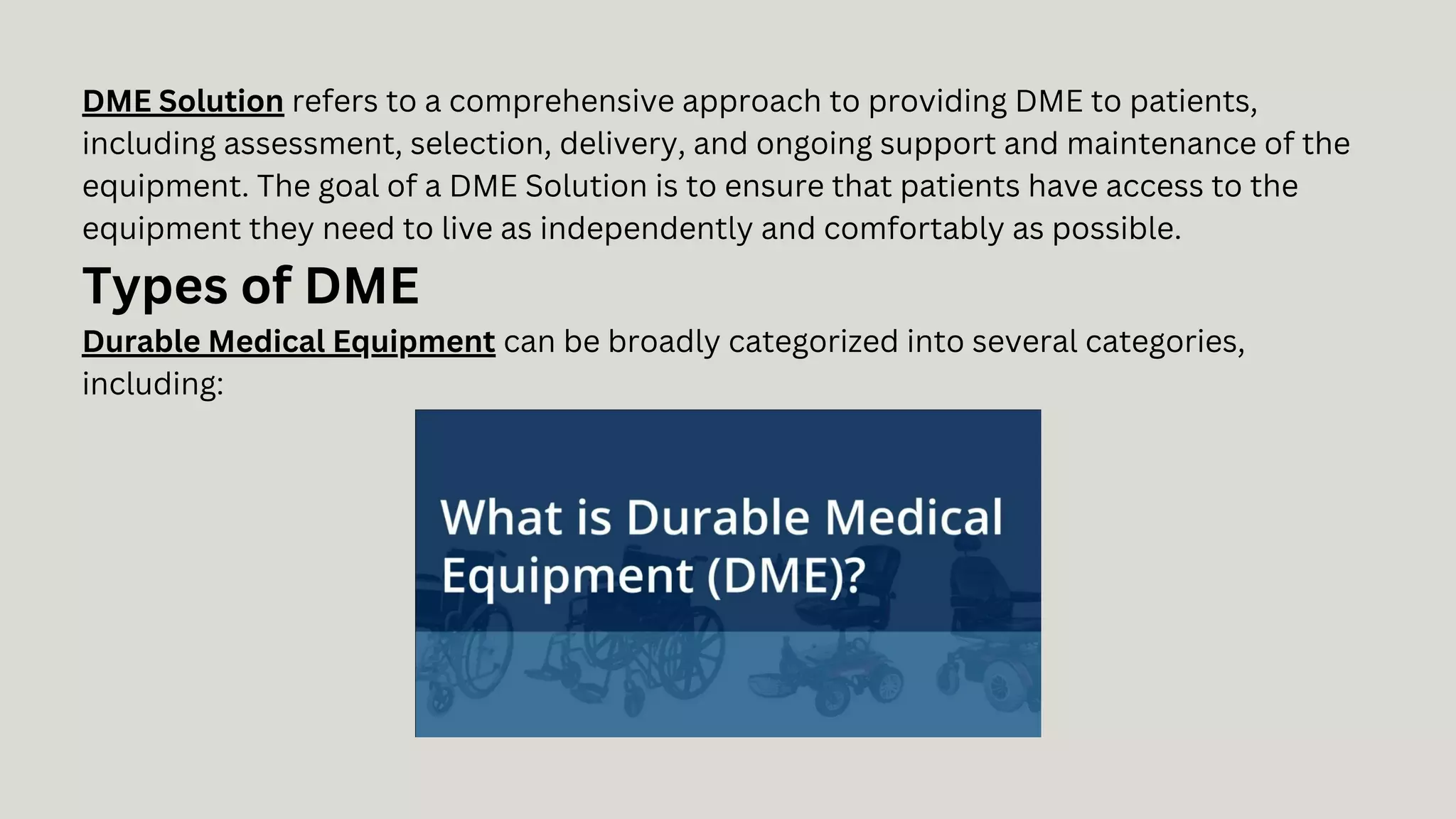 DME Solution refers to a comprehensive approach to providing DME to patients, including assessment, selection, delivery, and ongoing support and maintenance of the equipment. The goal of a DME Solution is to ensure that patients have access to the equipment they need to live as independently and comfortably as possible.

Types of DME

Durable Medical Equipment can be broadly categorized into several categories, including:

What is Durable Medical Equipment (DME)?